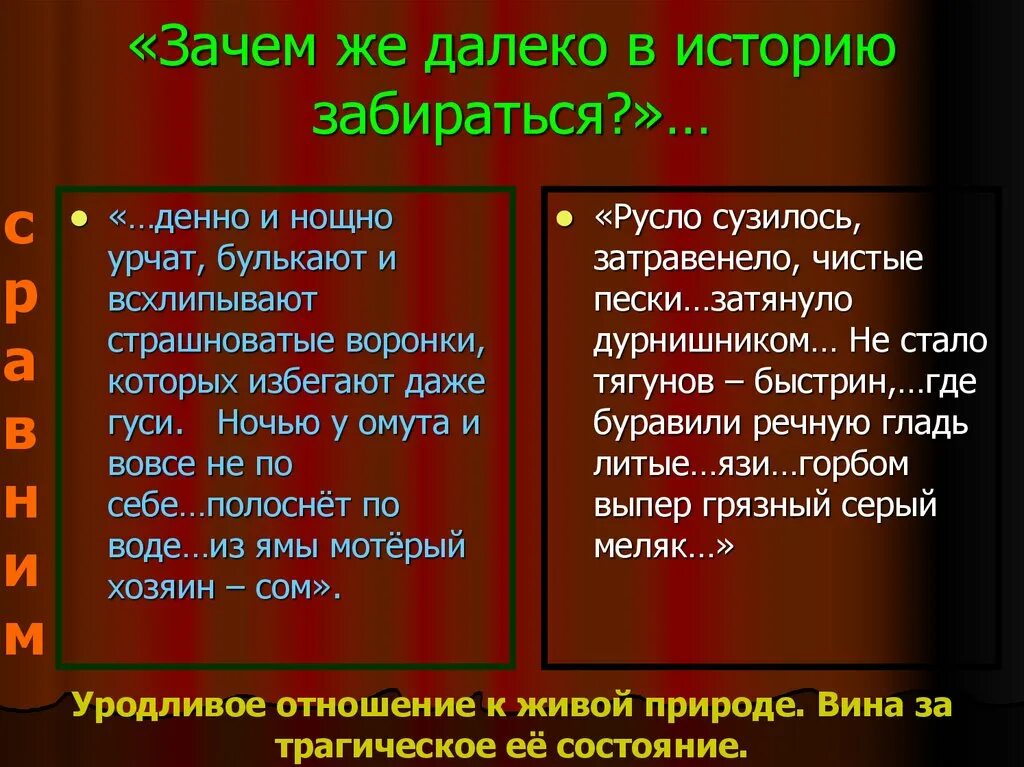 «Зачем же далеко в историю забираться?»…

сравним

«…денно и нощно урчат, булькают и всхлипывают страшноватые воронки, которых избегают даже гуси. Ночью у омута и вовсе не по себе…полоснёт по воде…из ямы мотёрый хозяин – сом».

«Русло сузилось, затравенело, чистые пески…затянуло дурнишником… Не стало тягунов – быстрин,…где буравили речную гладь литые…язи…горбом выпер грязный серый меляк…»

Уродливое отношение к живой природе. Вина за трагическое её состояние.